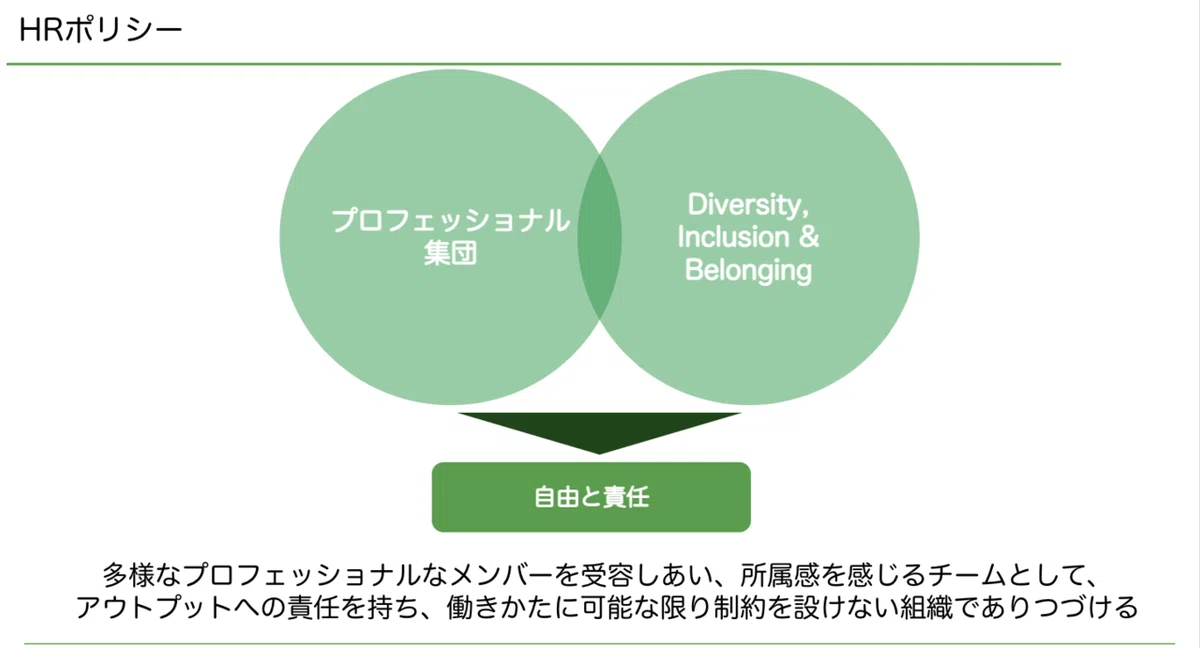 HRポリシー

プロフェッショナル集団

Diversity, Inclusion & Belonging

自由と責任

多様なプロフェッショナルなメンバーを受容しあい、所属感を感じるチームとして、アウトプットへの責任を持ち、働きかたに可能な限り制約を設けない組織でありつづける